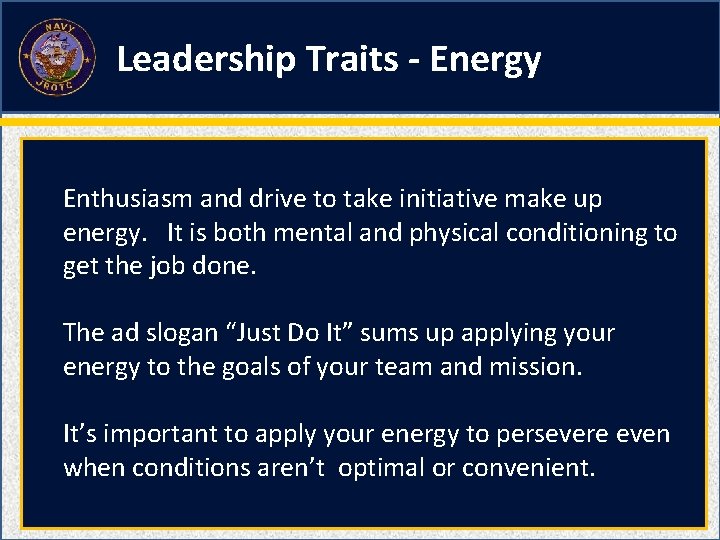 NAVY
JROTC

Leadership Traits - Energy

Enthusiasm and drive to take initiative make up energy. It is both mental and physical conditioning to get the job done.

The ad slogan “Just Do It” sums up applying your energy to the goals of your team and mission.

It’s important to apply your energy to persevere even when conditions aren’t optimal or convenient.